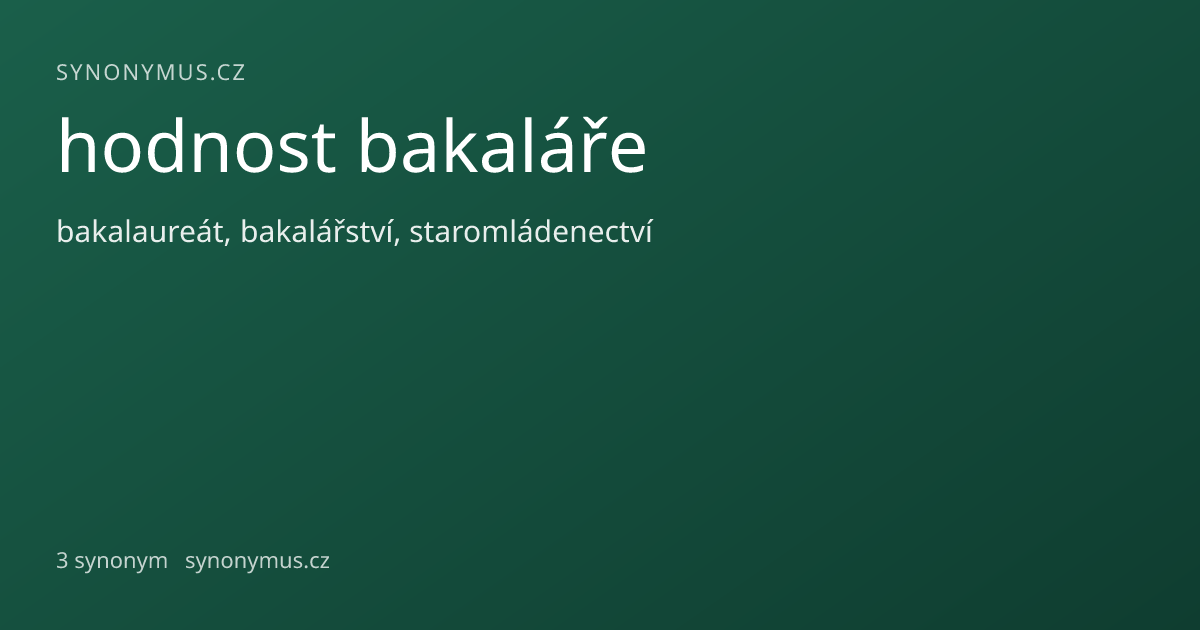 SYNONYMUS.CZ

hodnost bakaláře

bakalaureát, bakalářství, staromládenectví

3 synonym synonymus.cz